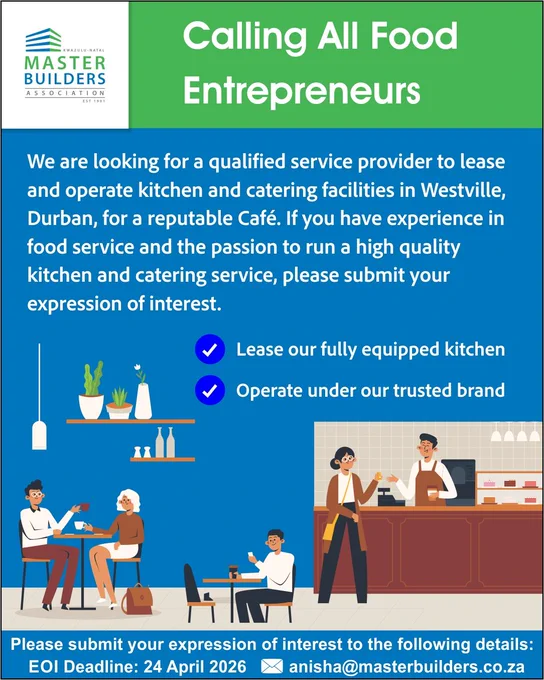 KWAZULU-NATAL
MASTER BUILDERS
ASSOCIATION
EST 1901

Calling All Food Entrepreneurs

We are looking for a qualified service provider to lease and operate kitchen and catering facilities in Westville, Durban, for a reputable Café. If you have experience in food service and the passion to run a high quality kitchen and catering service, please submit your expression of interest.

Lease our fully equipped kitchen

Operate under our trusted brand

Please submit your expression of interest to the following details:
EOI Deadline: 24 April 2026 anisha@masterbuilders.co.za